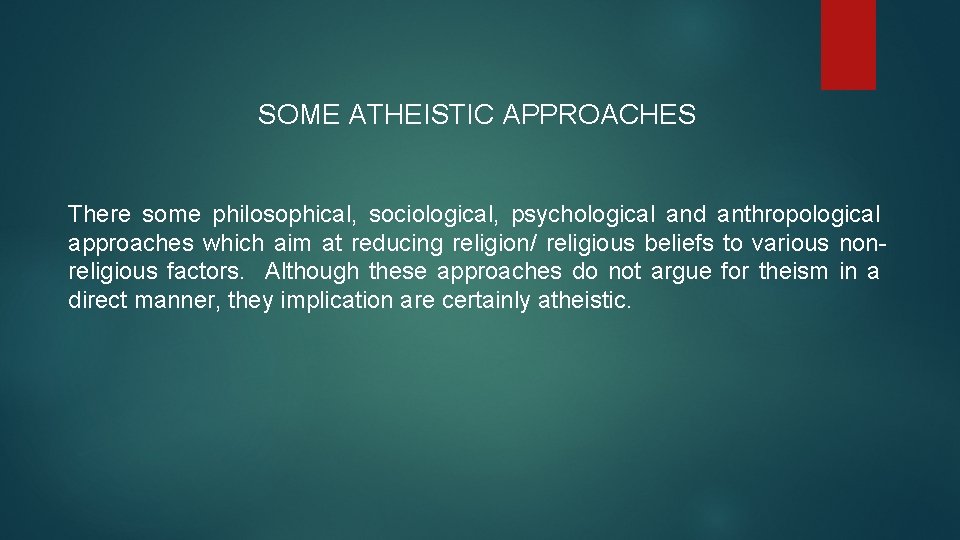 SOME ATHEISTIC APPROACHES

There some philosophical, sociological, psychological and anthropological approaches which aim at reducing religion/ religious beliefs to various non-religious factors. Although these approaches do not argue for theism in a direct manner, they implication are certainly atheistic.